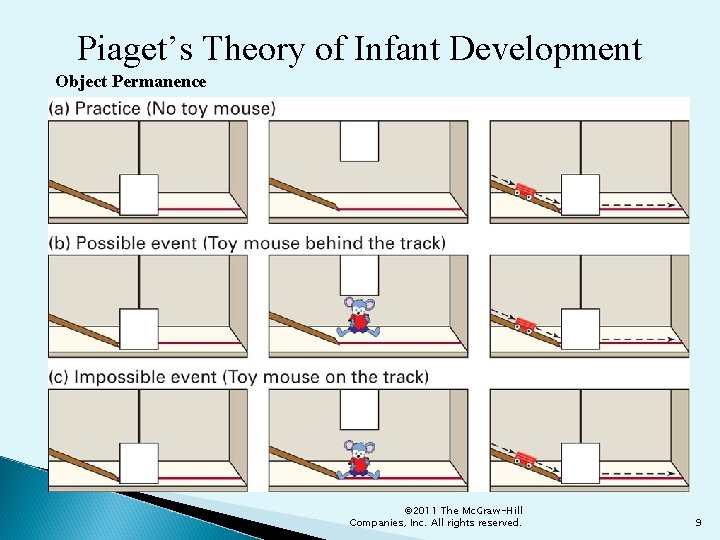 Piaget's Theory of Infant Development

Object Permanence

(a) Practice (No toy mouse)

(b) Possible event (Toy mouse behind the track)

(c) Impossible event (Toy mouse on the track)

©2011 The McGraw-Hill Companies, Inc. All rights reserved.

9